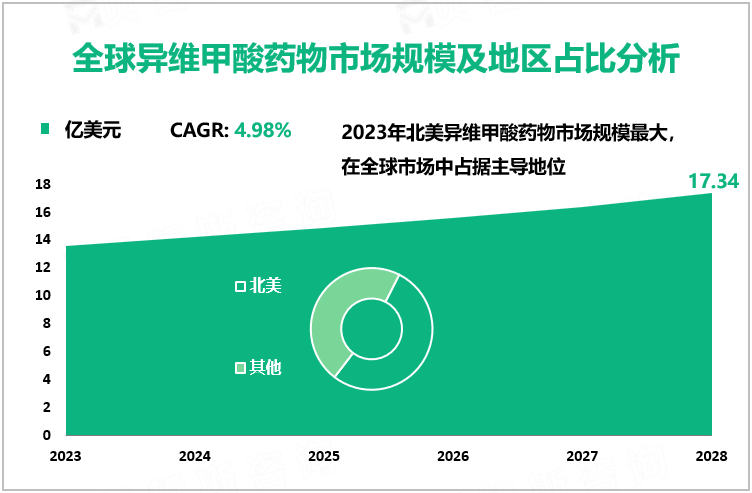 全球异维甲酸药物市场规模及地区占比分析

亿美元

CAGR: 4.98%

2023年北美异维甲酸药物市场规模最大，在全球市场中占据主导地位

17.34

18
16
14
12
10
8
6
4
2
0

北美

其他

2023
2024
2025
2026
2027
2028